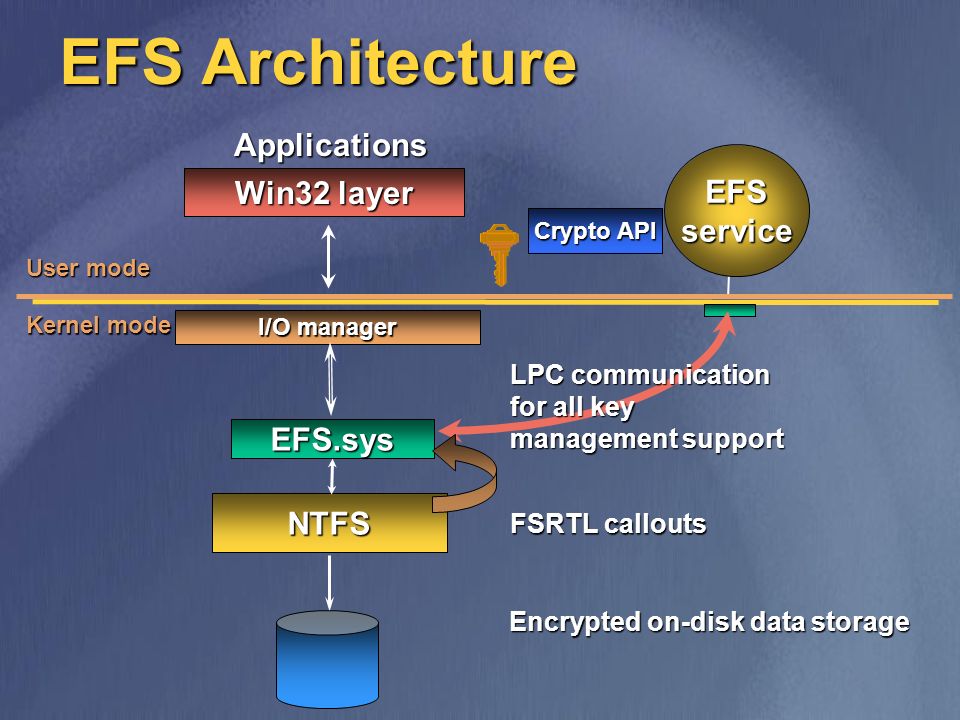 EFS Architecture

Applications

Win32 layer

Crypto API

EFS service

User mode

Kernel mode

I/O manager

LPC communication for all key management support

EFS.sys

NTFS

FSRTL callouts

Encrypted on-disk data storage